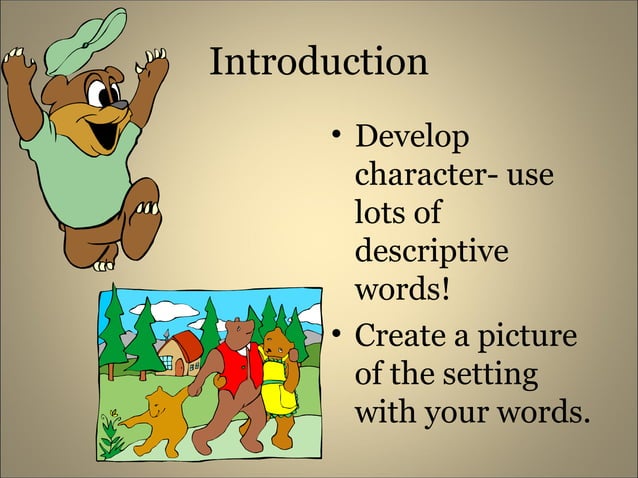 Introduction

• Develop character- use lots of descriptive words!

• Create a picture of the setting with your words.